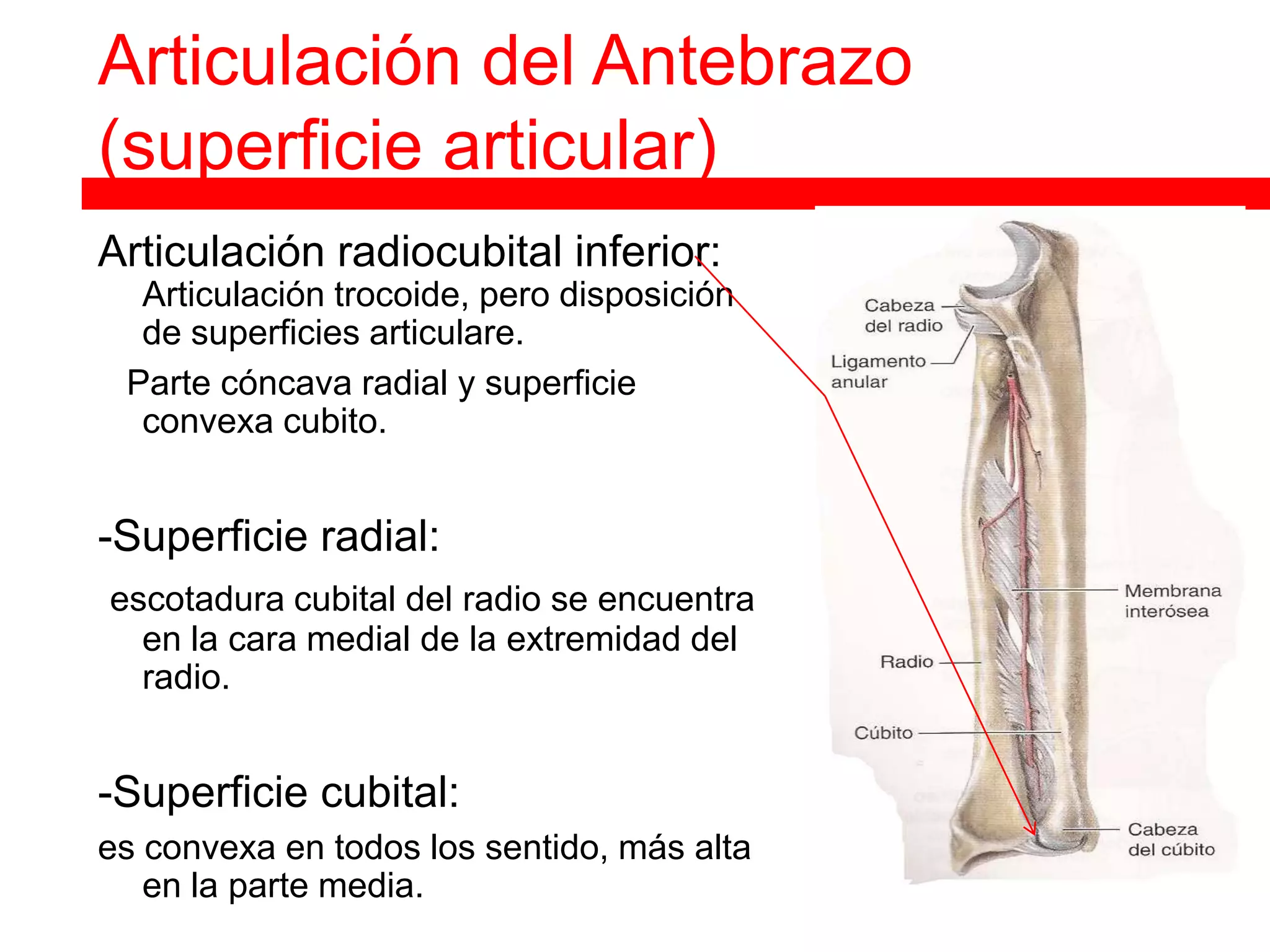 Articulación del Antebrazo (superficie articular)

Articulación radiocubital inferior:

Articulación trocoide, pero disposición de superficies articulare.

Parte cóncava radial y superficie convexa cubito.

-Superficie radial:

escotadura cubital del radio se encuentra en la cara medial de la extremidad del radio.

-Superficie cubital:

es convexa en todos los sentido, más alta en la parte media.

Cabeza del radio

Ligamento anular

Membrana interósea

Radio

Cúbito

Cabeza del cúbito